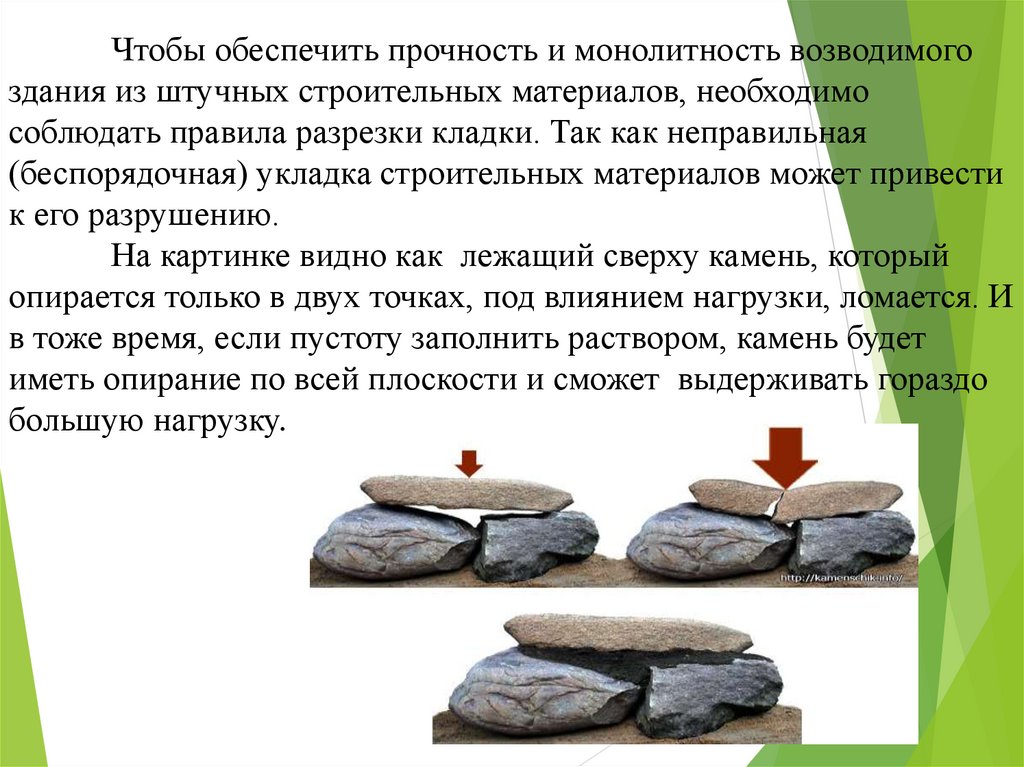 Чтобы обеспечить прочность и монолитность возводимого здания из штучных строительных материалов, необходимо соблюдать правила разрезки кладки. Так как неправильная (беспорядочная) укладка строительных материалов может привести к его разрушению.

На картинке видно как  лежащий сверху камень, который опирается только в двух точках, под влиянием нагрузки, ломается. И в тоже время, если пустоту заполнить раствором, камень будет иметь опирание по всей плоскости и сможет  выдерживать гораздо большую нагрузку.

http://kamenschik.info/